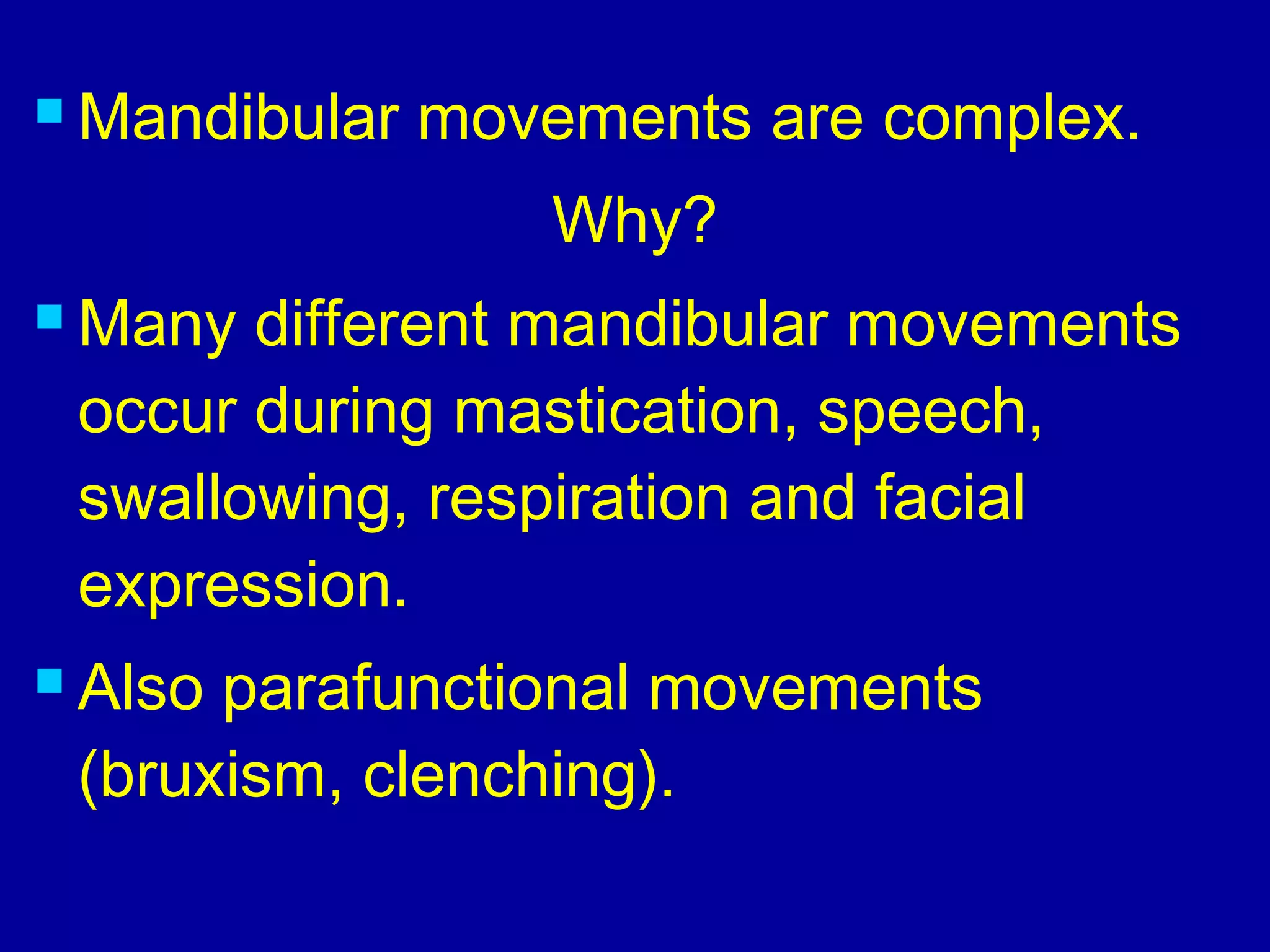 ▪ Mandibular movements are complex.

Why?

▪ Many different mandibular movements occur during mastication, speech, swallowing, respiration and facial expression.

▪ Also parafunctional movements (bruxism, clenching).